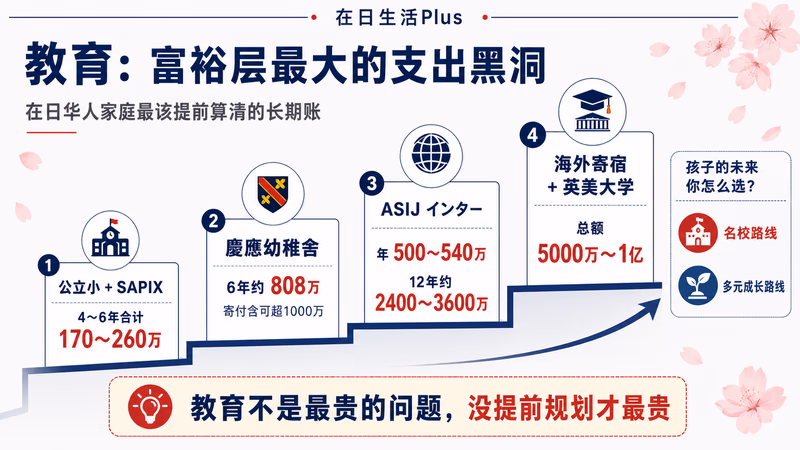 在日生活Plus

教育：富裕层最大的支出黑洞

在日华人家庭最该提前算清的长期账

1
公立小 + SAPIX
4～6年合计
170～260万

2
慶應幼稚舎
6年约 808万
寄付含可超1000万

3
ASIJ インター
年 500～540万
12年约
2400～3600万

4
海外寄宿
+ 英美大学
总额
5000万～1亿

孩子的未来
你怎么选？
名校路线
多元成长路线

教育不是最贵的问题，没提前规划才最贵